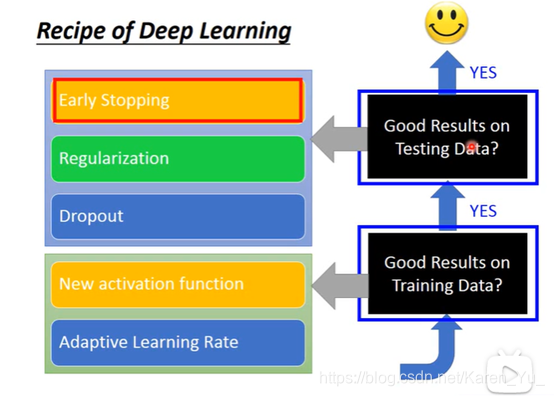 Recipe of Deep Learning

Early Stopping

Regularization

Dropout

New activation function

Adaptive Learning Rate

YES

Good Results on Testing Data?

YES

Good Results on Training Data?

https://blog.csdn.net/Karen_Yu_